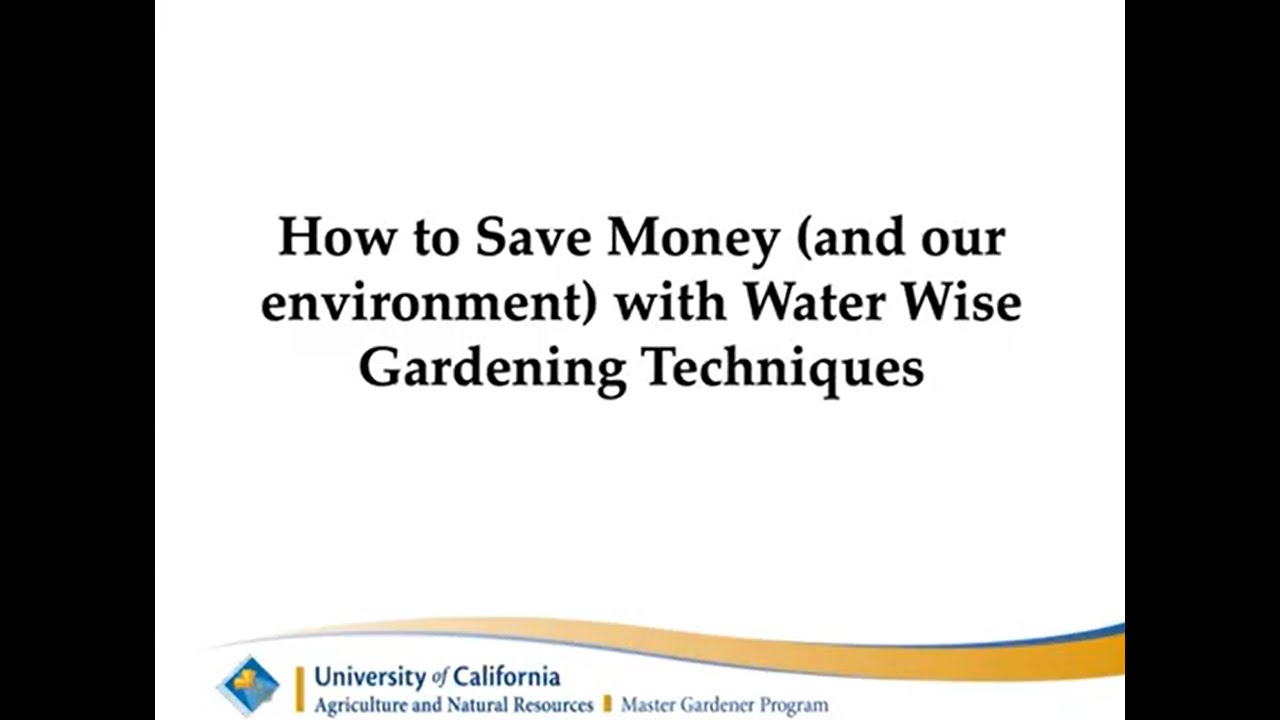 How to Save Money (and our environment) with Water Wise Gardening Techniques

University of California
Agriculture and Natural Resources | Master Gardener Program